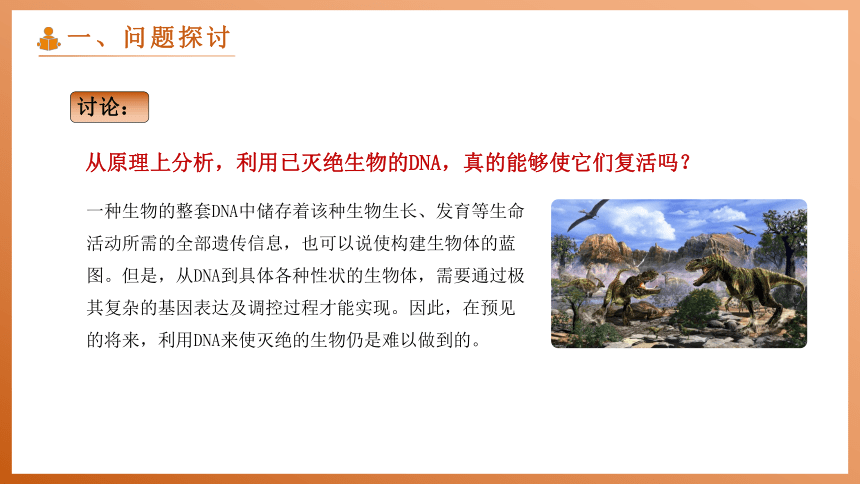 一、问题探讨

讨论：

从原理上分析，利用已灭绝生物的DNA，真的能够使它们复活吗？

一种生物的整套DNA中储存着该种生物生长、发育等生命活动所需的全部遗传信息，也可以说使构建生物体的蓝图。但是，从DNA到具体各种性状的生物体，需要通过极其复杂的基因表达及调控过程才能实现。因此，在预见的将来，利用DNA来使灭绝的生物仍是难以做到的。